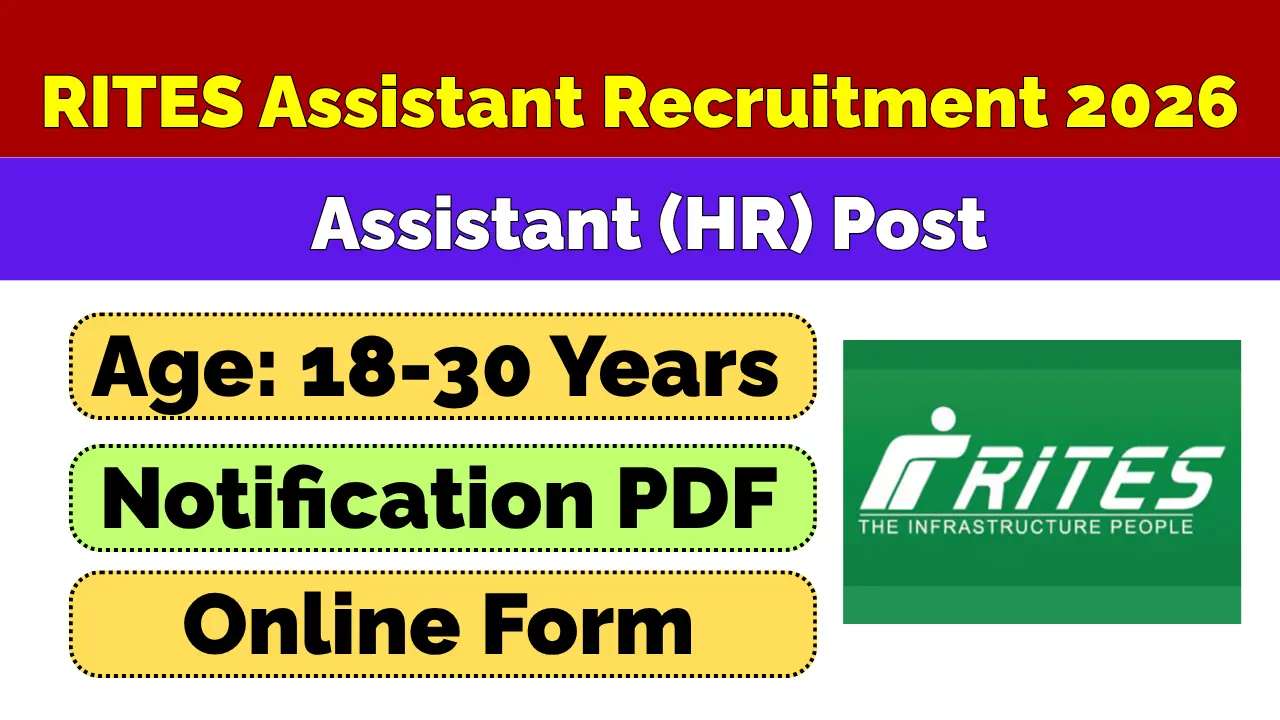 RITES Assistant Recruitment 2026

Assistant (HR) Post

Age: 18-30 Years

Notification PDF

Online Form

RITES
THE INFRASTRUCTURE PEOPLE